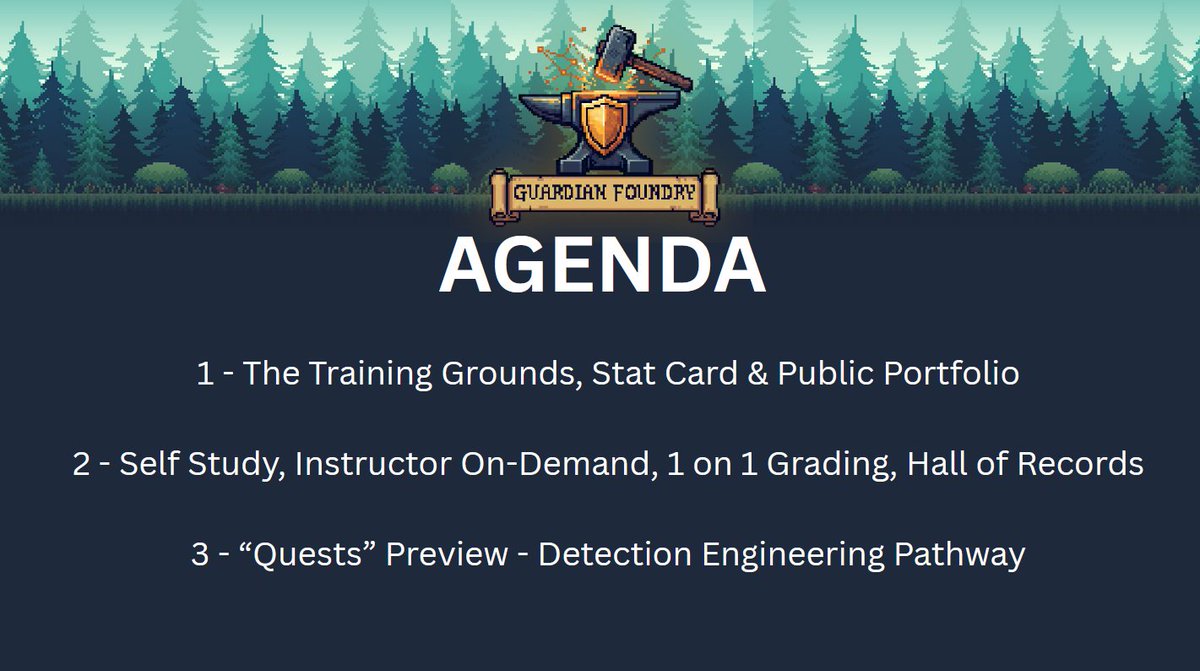 GUARDIAN FOUNDRY

AGENDA

1 - The Training Grounds, Stat Card & Public Portfolio

2 - Self Study, Instructor On-Demand, 1 on 1 Grading, Hall of Records

3 - “Quests” Preview - Detection Engineering Pathway